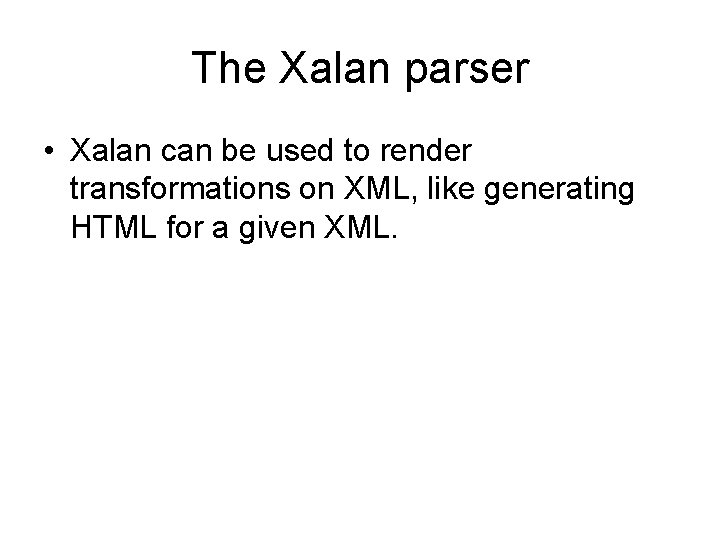 The Xalan parser

• Xalan can be used to render transformations on XML, like generating HTML for a given XML.